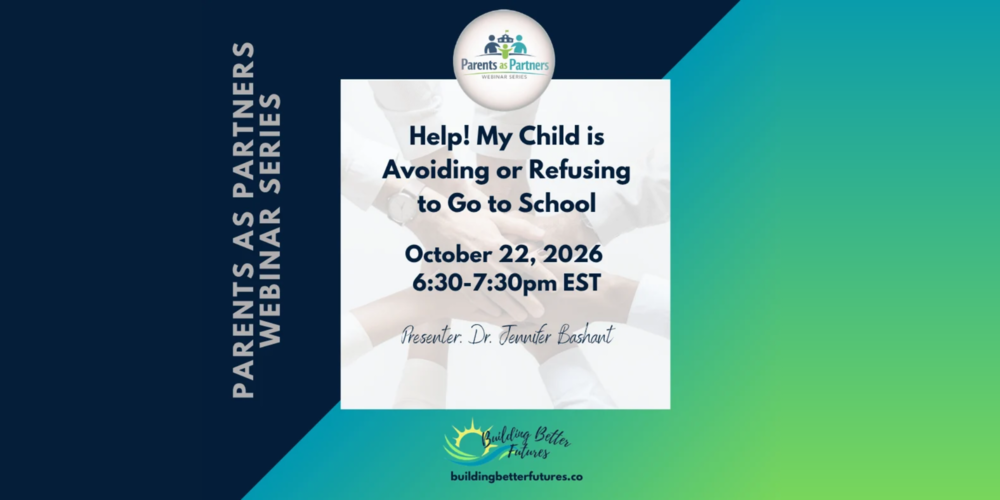 PARENTS AS PARTNERS WEBINAR SERIES

Parents as Partners
WEBINAR SERIES

Help! My Child is Avoiding or Refusing to Go to School

October 22, 2026
6:30-7:30pm EST

Presenter: Dr. Jennifer Bashant

Building Better Futures

buildingbetterfutures.co